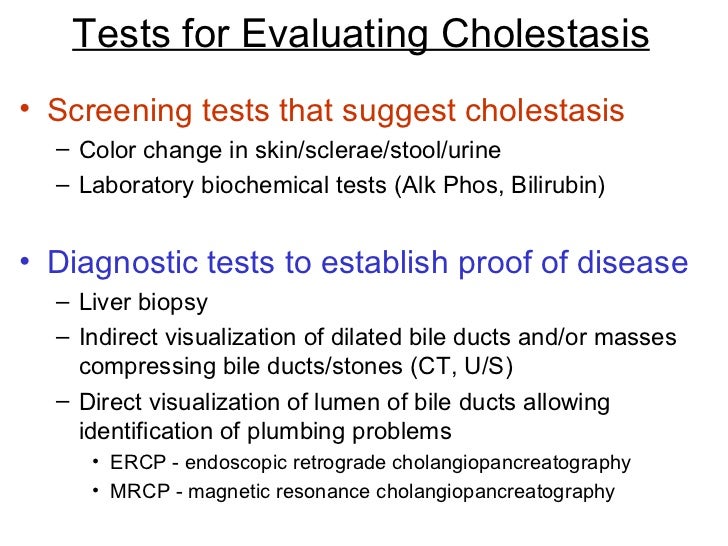 Tests for Evaluating Cholestasis

• Screening tests that suggest cholestasis
– Color change in skin/sclerae/stool/urine
– Laboratory biochemical tests (Alk Phos, Bilirubin)

• Diagnostic tests to establish proof of disease
– Liver biopsy
– Indirect visualization of dilated bile ducts and/or masses compressing bile ducts/stones (CT, U/S)
– Direct visualization of lumen of bile ducts allowing identification of plumbing problems
• ERCP - endoscopic retrograde cholangiopancreatography
• MRCP - magnetic resonance cholangiopancreatography